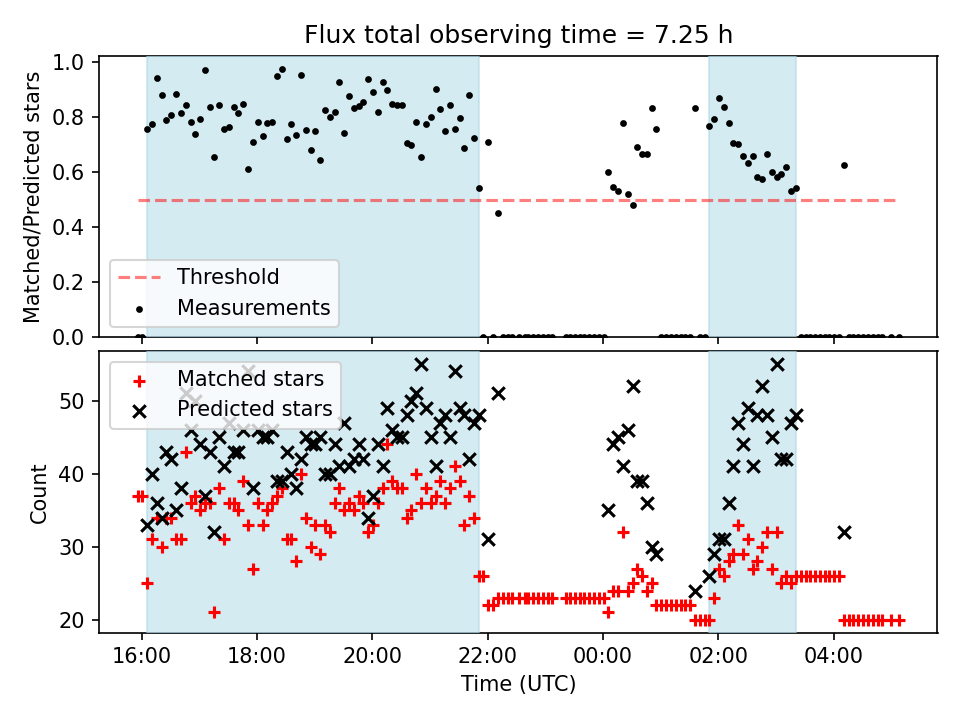 Flux total observing time = 7.25 h

Matched/Predicted stars

1.0
0.8
0.6
0.4
0.2
0.0

Threshold
Measurements

Count

50
40
30
20

Matched stars
Predicted stars

16:00
18:00
20:00
22:00
00:00
02:00
04:00

Time (UTC)